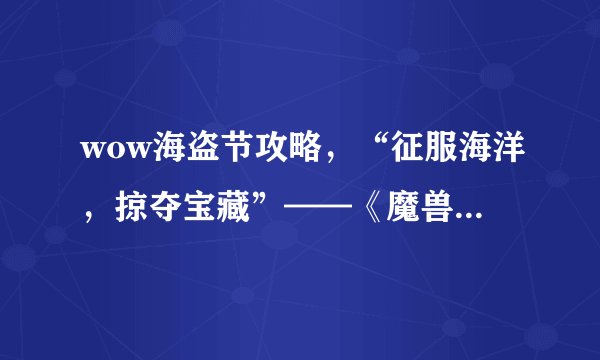 wow海盗节攻略，“征服海洋，掠夺宝藏”——《魔兽...